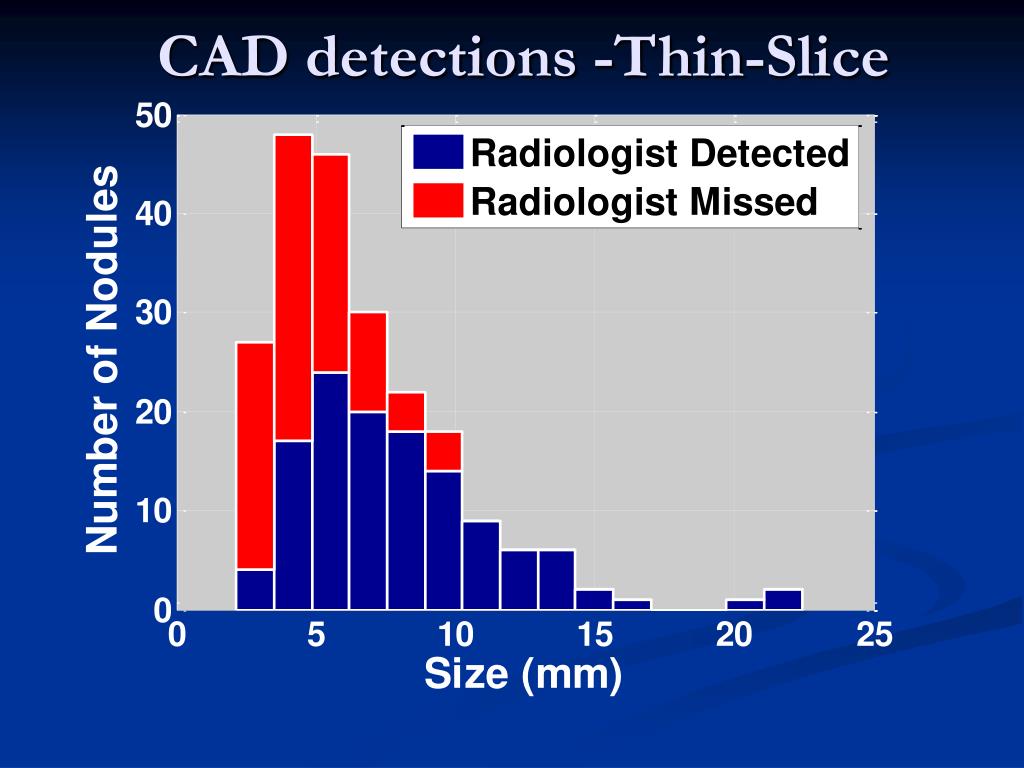 CAD detections -Thin-Slice

Radiologist Detected
Radiologist Missed

Number of Nodules

50
40
30
20
10
0

0
5
10
15
20
25

Size (mm)